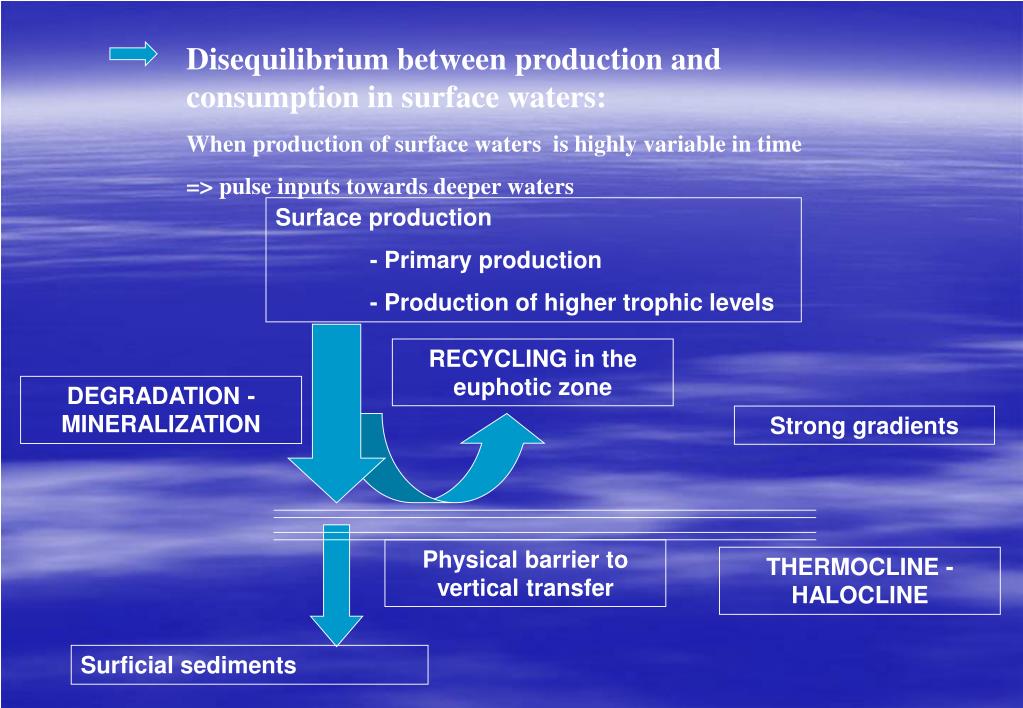 Disequilibrium between production and consumption in surface waters:

When production of surface waters is highly variable in time

=> pulse inputs towards deeper waters

Surface production

- Primary production

- Production of higher trophic levels

RECYCLING in the euphotic zone

DEGRADATION - MINERALIZATION

Strong gradients

Physical barrier to vertical transfer

THERMOCLINE - HALOCLINE

Surficial sediments